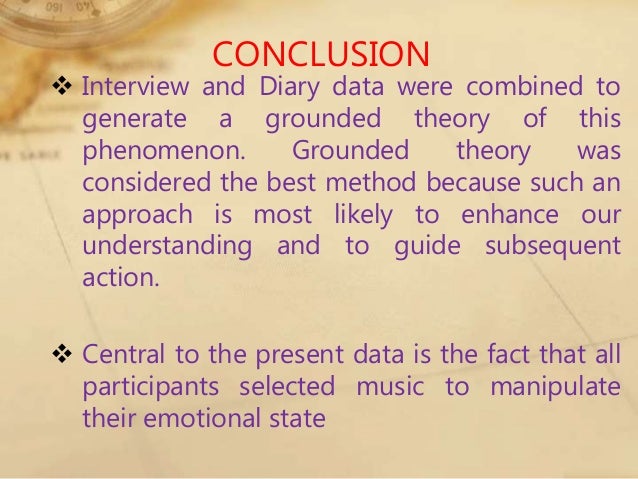 CONCLUSION

❖ Interview and Diary data were combined to generate a grounded theory of this phenomenon. Grounded theory was considered the best method because such an approach is most likely to enhance our understanding and to guide subsequent action.

❖ Central to the present data is the fact that all participants selected music to manipulate their emotional state